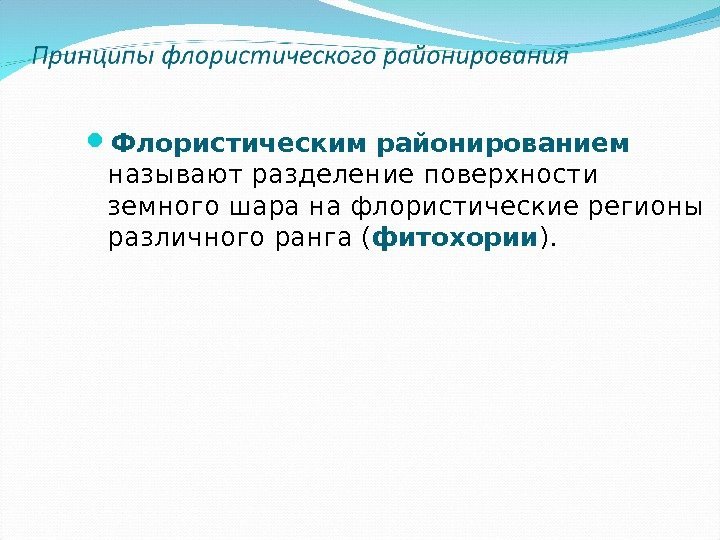 Принципы флористического районирования

Флористическим районированием называют разделение поверхности земного шара на флористические регионы различного ранга (фитохории).